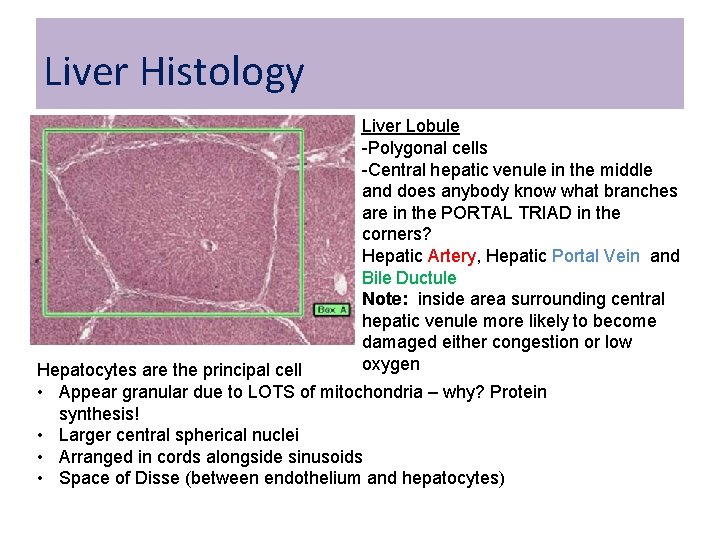 Liver Histology

Box A

Liver Lobule
-Polygonal cells
-Central hepatic venule in the middle and does anybody know what branches are in the PORTAL TRIAD in the corners?
Hepatic Artery, Hepatic Portal Vein and Bile Ductule
Note: inside area surrounding central hepatic venule more likely to become damaged either congestion or low oxygen

Hepatocytes are the principal cell
• Appear granular due to LOTS of mitochondria – why? Protein synthesis!
• Larger central spherical nuclei
• Arranged in cords alongside sinusoids
• Space of Disse (between endothelium and hepatocytes)